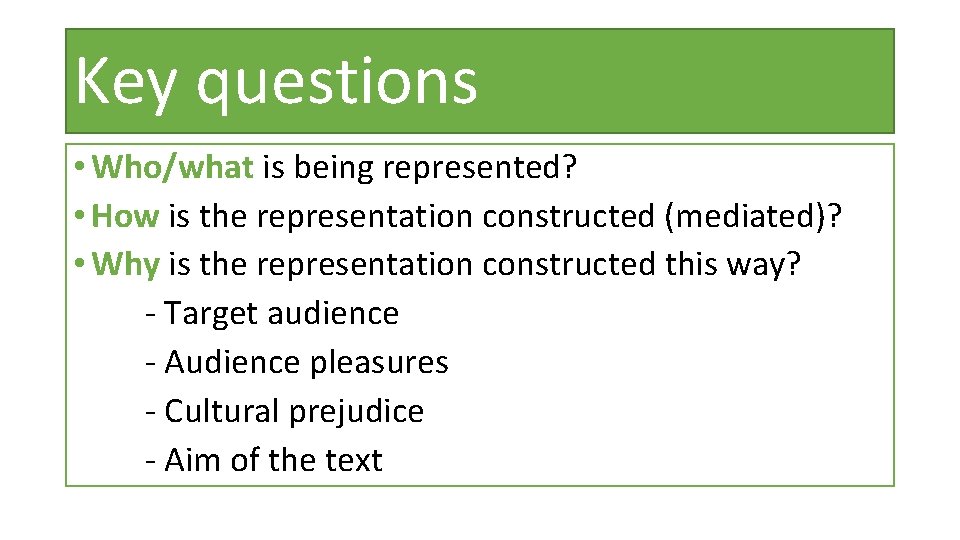 Key questions

• Who/what is being represented?
• How is the representation constructed (mediated)?
• Why is the representation constructed this way?
- Target audience
- Audience pleasures
- Cultural prejudice
- Aim of the text